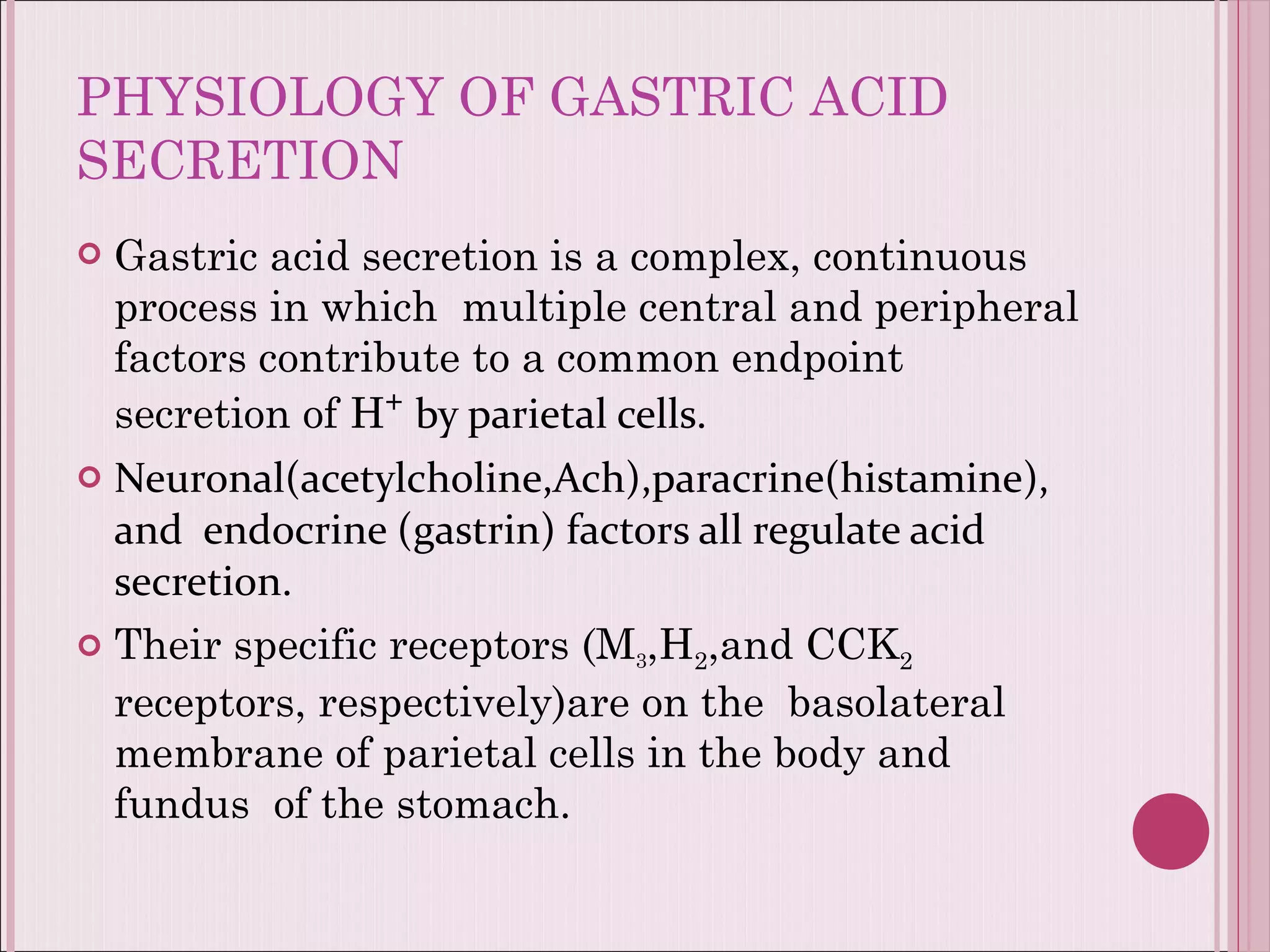 PHYSIOLOGY OF GASTRIC ACID SECRETION

Gastric acid secretion is a complex, continuous process in which multiple central and peripheral factors contribute to a common endpoint secretion of $H^+$ by parietal cells.

Neuronal(acetylcholine,Ach),paracrine(histamine), and endocrine (gastrin) factors all regulate acid secretion.

Their specific receptors ($M_3$,$H_2$,and $CCK_2$ receptors, respectively)are on the basolateral membrane of parietal cells in the body and fundus of the stomach.